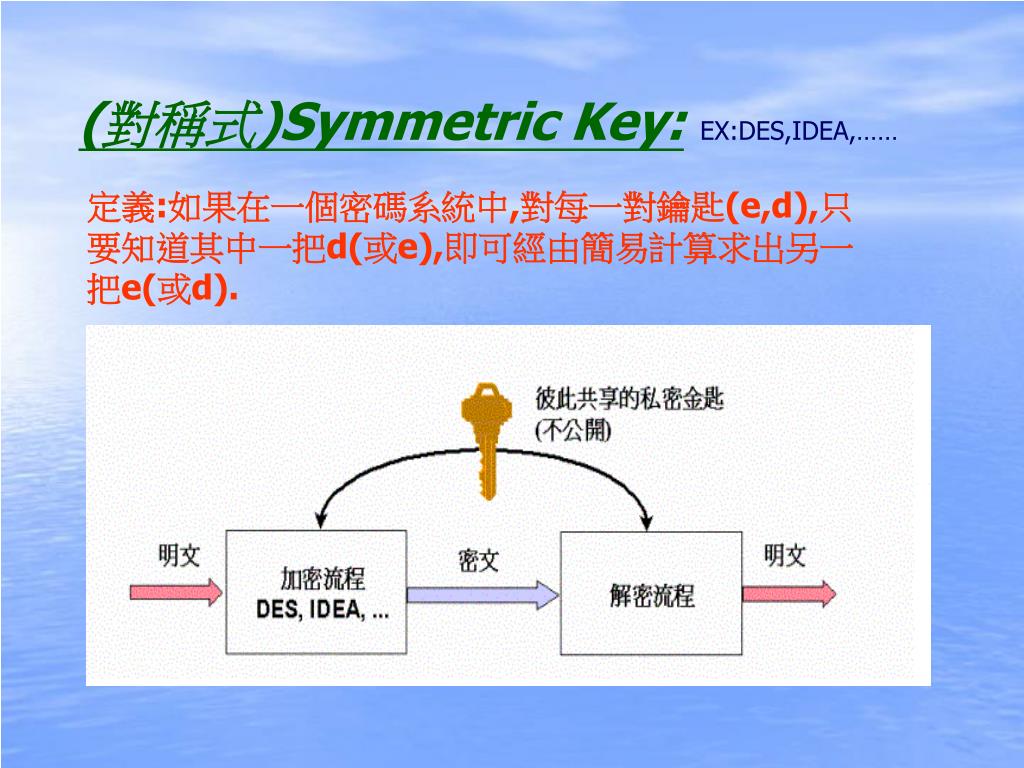 (對稱式)Symmetric Key: EX:DES,IDEA,……

定義:如果在一個密碼系統中,對每一對鑰匙(e,d),只要知道其中一把d(或e),即可經由簡易計算求出另一把e(或d).

彼此共享的私密金匙
(不公開)

明文

加密流程
DES, IDEA, ...

密文

解密流程

明文